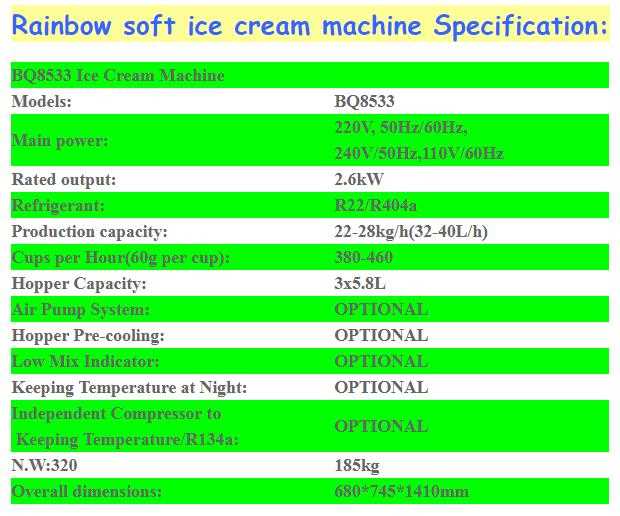 Rainbow soft ice cream machine Specification:

| BQ8533 Ice Cream Machine | |
|---|---|
| Models: | BQ8533 |
| Main power: | 220V, 50Hz/60Hz, 240V/50Hz,110V/60Hz |
| Rated output: | 2.6kW |
| Refrigerant: | R22/R404a |
| Production capacity: | 22-28kg/h(32-40L/h) |
| Cups per Hour(60g per cup): | 380-460 |
| Hopper Capacity: | 3x5.8L |
| Air Pump System: | OPTIONAL |
| Hopper Pre-cooling: | OPTIONAL |
| Low Mix Indicator: | OPTIONAL |
| Keeping Temperature at Night: | OPTIONAL |
| Independent Compressor to Keeping Temperature/R134a: | OPTIONAL |
| N.W:320 | 185kg |
| Overall dimensions: | 680*745*1410mm |